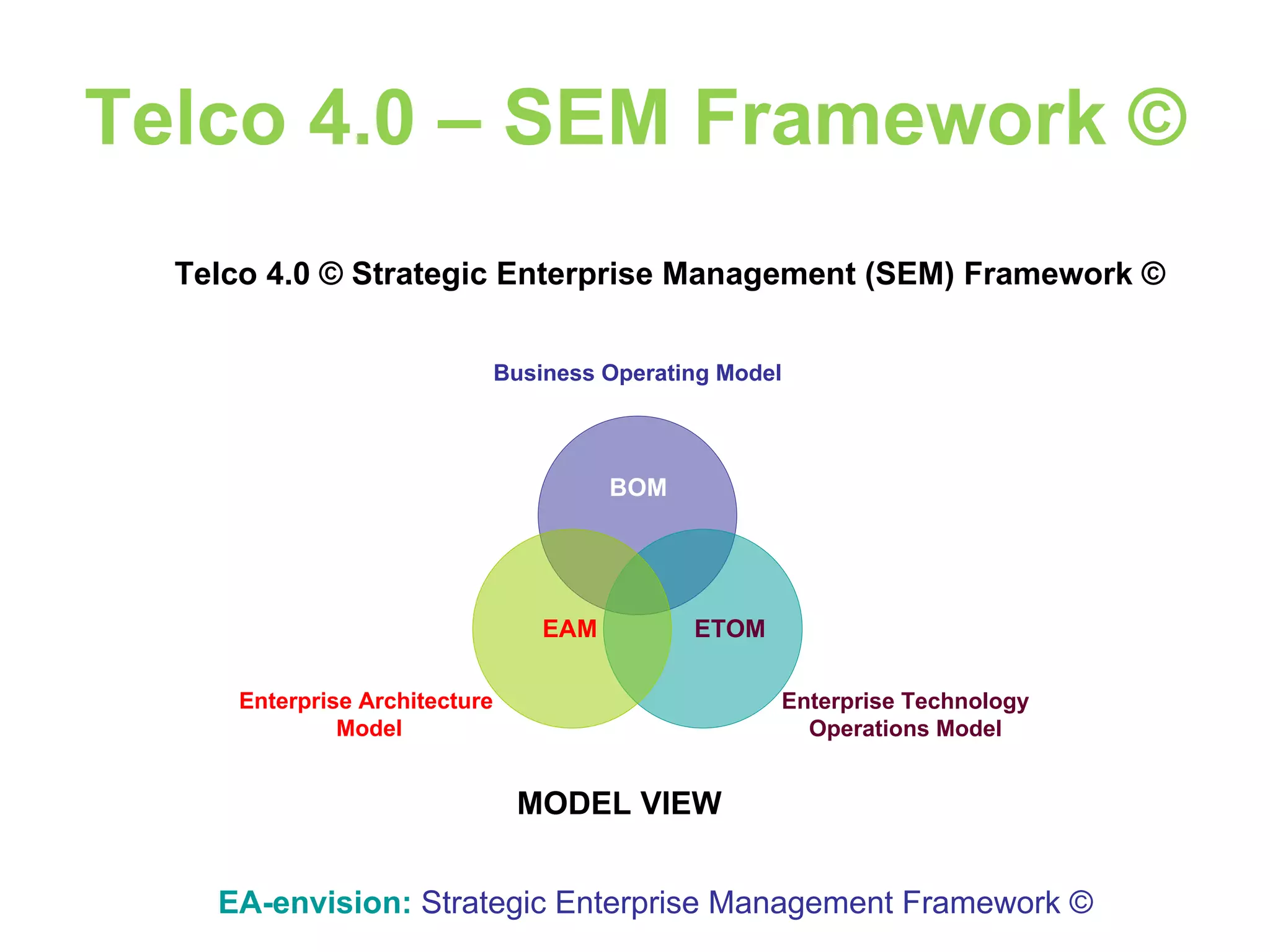 Telco 4.0 – SEM Framework ©

Telco 4.0 © Strategic Enterprise Management (SEM) Framework ©

Business Operating Model

BOM

EAM

ETOM

Enterprise Architecture Model

Enterprise Technology Operations Model

MODEL VIEW

EA-envision: Strategic Enterprise Management Framework ©